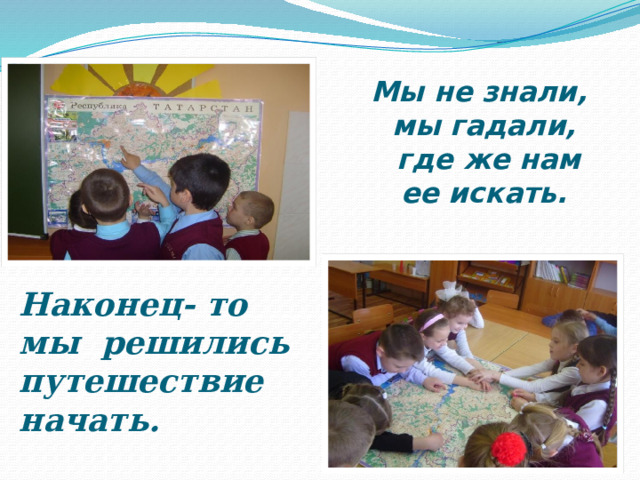 Республика ТАТАРСТАН

Мы не знали,
мы гадали,
где же нам
ее искать.

Наконец- то
мы решились
путешествие
начать.